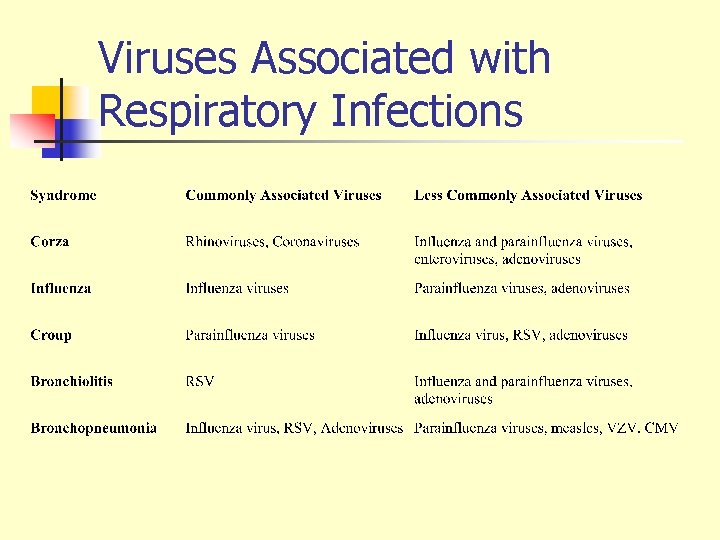 Viruses Associated with Respiratory Infections

| Syndrome | Commonly Associated Viruses | Less Commonly Associated Viruses |
|---|---|---|
| Corza | Rhinoviruses, Coronaviruses | Influenza and parainfluenza viruses, enteroviruses, adenoviruses |
| Influenza | Influenza viruses | Parainfluenza viruses, adenoviruses |
| Croup | Parainfluenza viruses | Influenza virus, RSV, adenoviruses |
| Bronchiolitis | RSV | Influenza and parainfluenza viruses, adenoviruses |
| Bronchopneumonia | Influenza virus, RSV, Adenoviruses | Parainfluenza viruses, measles, VZV, CMV |